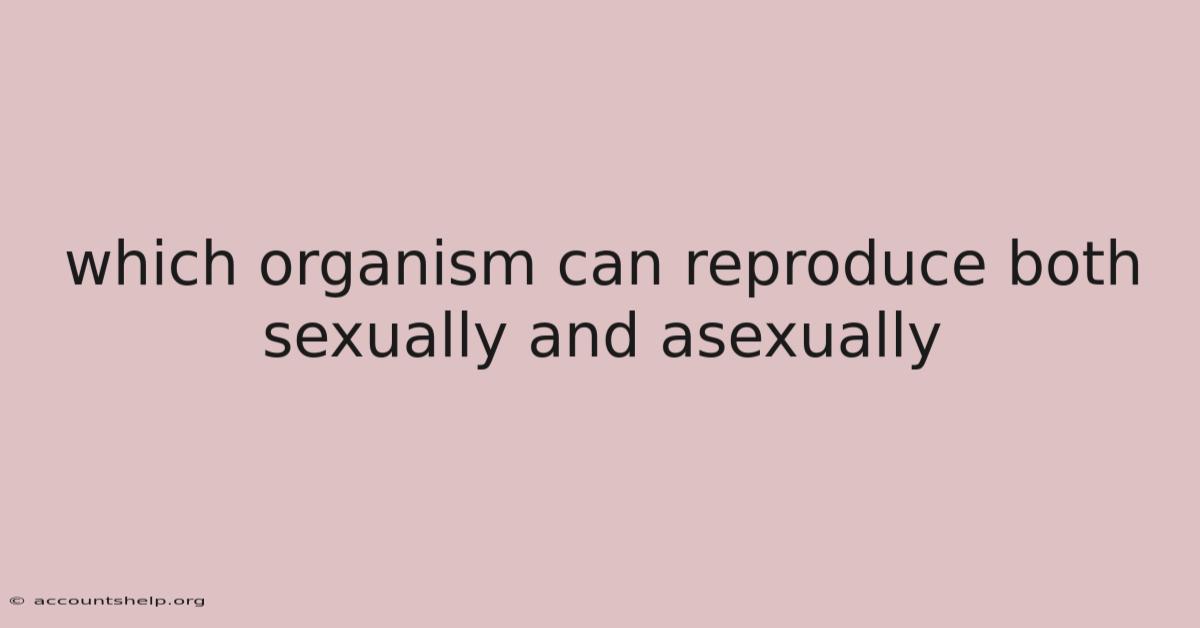 which organism can reproduce both sexually and asexually

© accountshelp.org